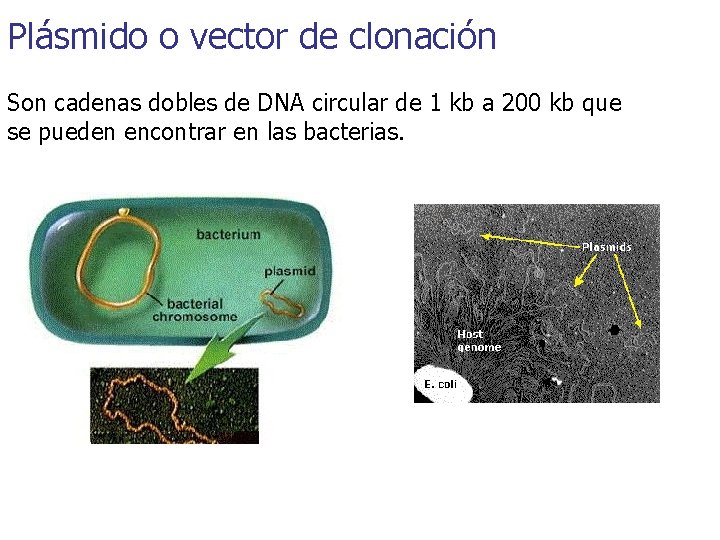 Plásmido o vector de clonación

Son cadenas dobles de DNA circular de 1 kb a 200 kb que se pueden encontrar en las bacterias.

bacterium

plasmid

bacterial chromosome

Plasmids

Host genome

E. coli